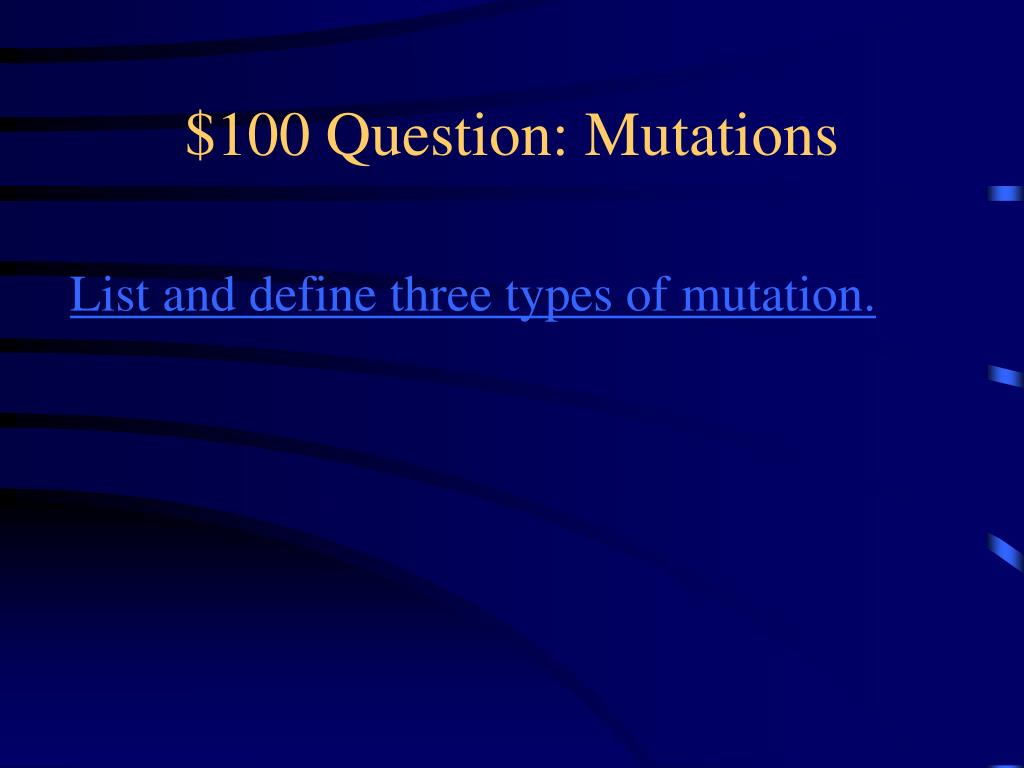 \$100 Question: Mutations

List and define three types of mutation.